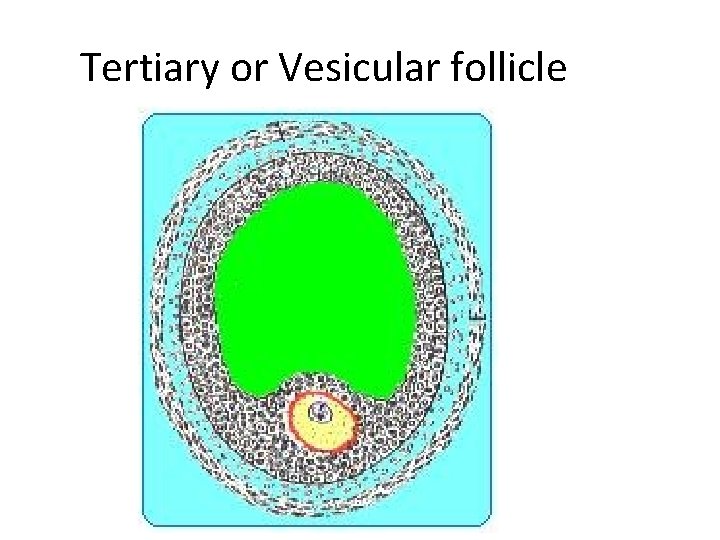 Tertiary or Vesicular follicle